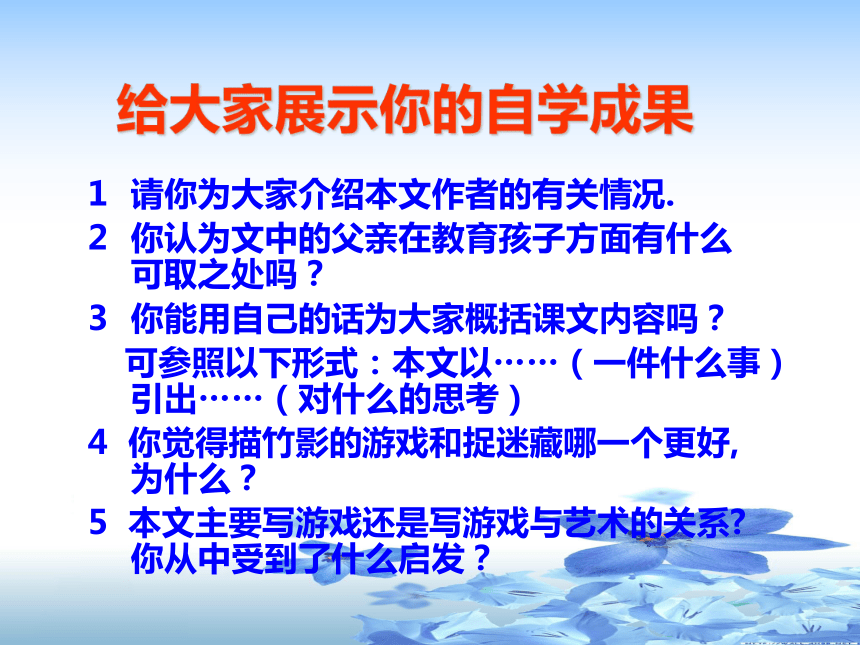 给大家展示你的自学成果

1 请你为大家介绍本文作者的有关情况.

2 你认为文中的父亲在教育孩子方面有什么可取之处吗？

3 你能用自己的话为大家概括课文内容吗？
可参照以下形式：本文以……（一件什么事）引出……（对什么的思考）

4 你觉得描竹影的游戏和捉迷藏哪一个更好,为什么？

5 本文主要写游戏还是写游戏与艺术的关系?你从中受到了什么启发？